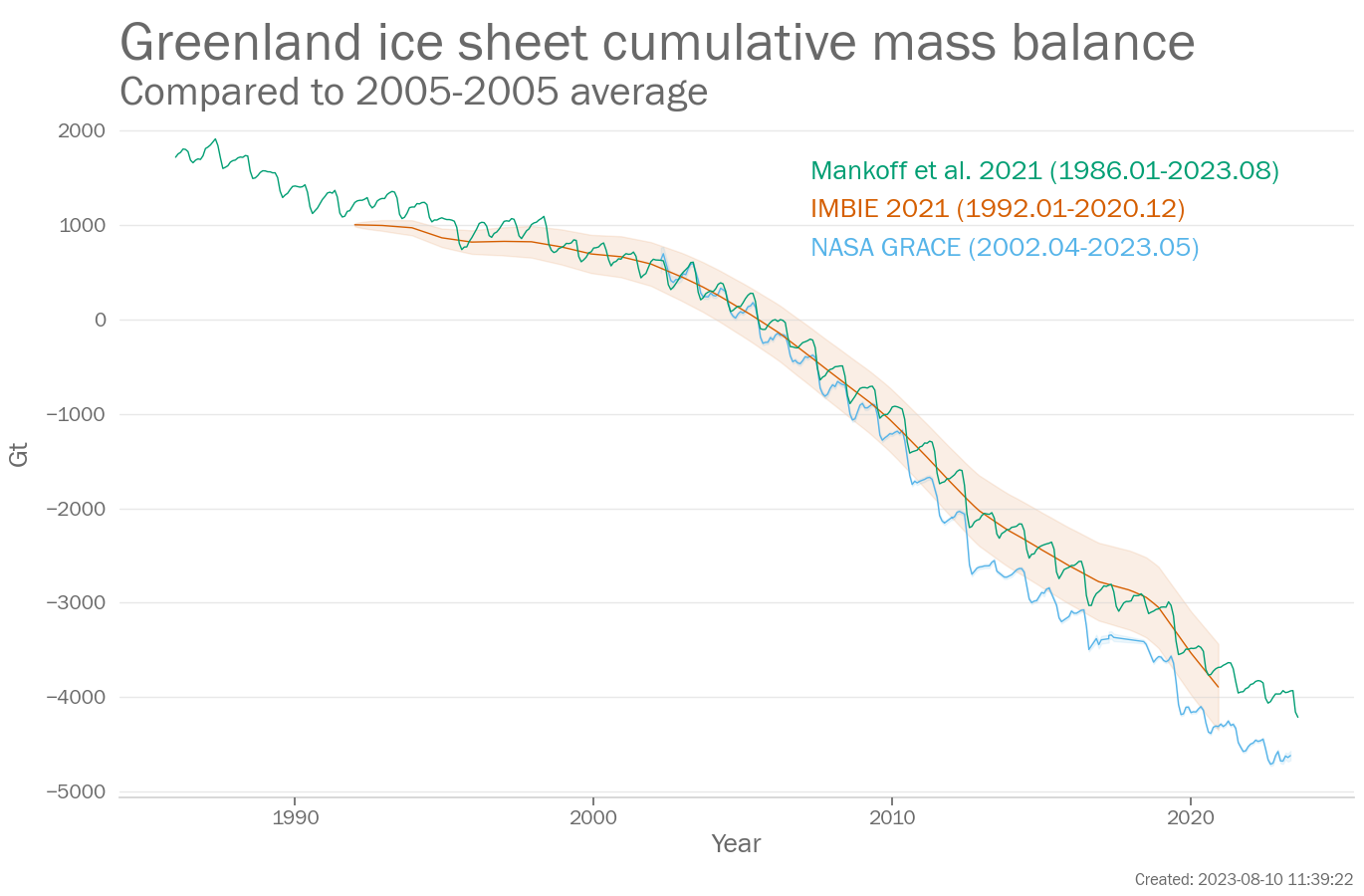 Greenland ice sheet cumulative mass balance
Compared to 2005-2005 average

Mankoff et al. 2021 (1986.01-2023.08)
IMBIE 2021 (1992.01-2020.12)
NASA GRACE (2002.04-2023.05)

2000
1000
0
−1000
−2000
−3000
−4000
−5000

Gt

1990
2000
2010
2020

Year

Created: 2023-08-10 11:39:22